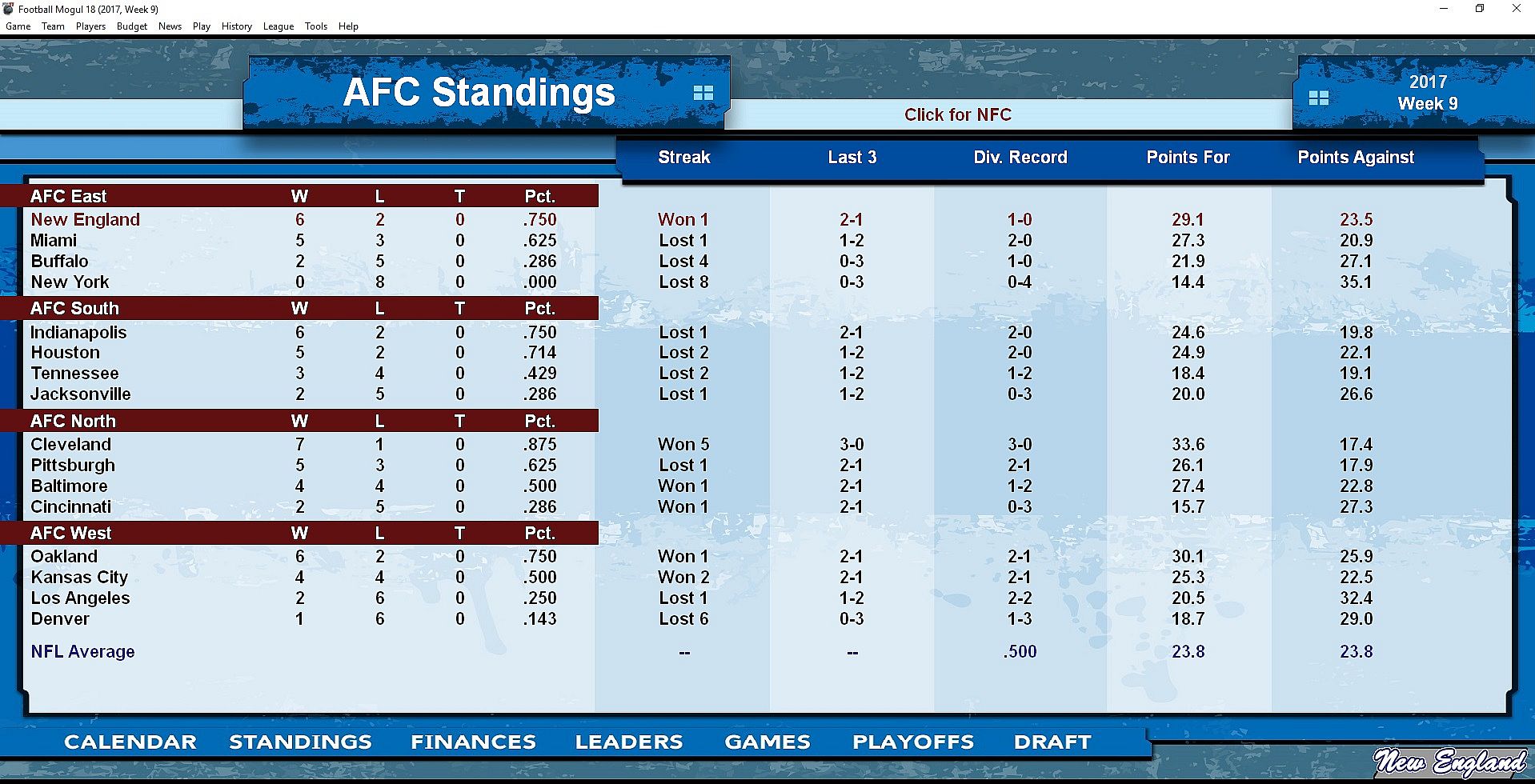 Football Mogul 18 (2017, Week 9)

Game Team Players Budget News Play History League Tools Help

AFC Standings

Click for NFC

2017
Week 9

| AFC East | W | L | T | Pct. | Streak | Last 3 | Div. Record | Points For | Points Against |
|---|---|---|---|---|---|---|---|---|---|
| New England | 6 | 2 | 0 | .750 | Won 1 | 2-1 | 1-0 | 29.1 | 23.5 |
| Miami | 5 | 3 | 0 | .625 | Lost 1 | 1-2 | 2-0 | 27.3 | 20.9 |
| Buffalo | 2 | 5 | 0 | .286 | Lost 4 | 0-3 | 1-0 | 21.9 | 27.1 |
| New York | 0 | 8 | 0 | .000 | Lost 8 | 0-3 | 0-4 | 14.4 | 35.1 |
| AFC South | W | L | T | Pct. | | | | | |
| Indianapolis | 6 | 2 | 0 | .750 | Lost 1 | 2-1 | 2-0 | 24.6 | 19.8 |
| Houston | 5 | 2 | 0 | .714 | Lost 2 | 1-2 | 2-0 | 24.9 | 22.1 |
| Tennessee | 3 | 4 | 0 | .429 | Lost 2 | 1-2 | 1-2 | 18.4 | 19.1 |
| Jacksonville | 2 | 5 | 0 | .286 | Lost 1 | 1-2 | 0-3 | 20.0 | 26.6 |
| AFC North | W | L | T | Pct. | | | | | |
| Cleveland | 7 | 1 | 0 | .875 | Won 5 | 3-0 | 3-0 | 33.6 | 17.4 |
| Pittsburgh | 5 | 3 | 0 | .625 | Lost 1 | 2-1 | 2-1 | 26.1 | 17.9 |
| Baltimore | 4 | 4 | 0 | .500 | Won 1 | 2-1 | 1-2 | 27.4 | 22.8 |
| Cincinnati | 2 | 5 | 0 | .286 | Won 1 | 2-1 | 0-3 | 15.7 | 27.3 |
| AFC West | W | L | T | Pct. | | | | | |
| Oakland | 6 | 2 | 0 | .750 | Won 1 | 2-1 | 2-1 | 30.1 | 25.9 |
| Kansas City | 4 | 4 | 0 | .500 | Won 2 | 2-1 | 2-1 | 25.3 | 22.5 |
| Los Angeles | 2 | 6 | 0 | .250 | Lost 1 | 1-2 | 2-2 | 20.5 | 32.4 |
| Denver | 1 | 6 | 0 | .143 | Lost 6 | 0-3 | 1-3 | 18.7 | 29.0 |
| NFL Average | | | | | -- | -- | .500 | 23.8 | 23.8 |

CALENDAR STANDINGS FINANCES LEADERS GAMES PLAYOFFS DRAFT

New England